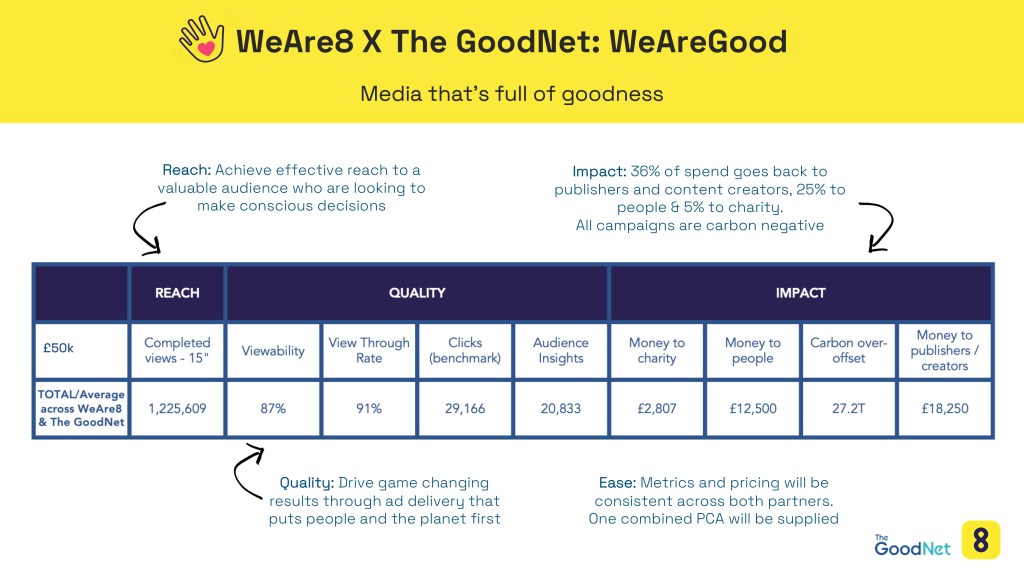 WeAre8 X The GoodNet: WeAreGood

Media that's full of goodness

Reach: Achieve effective reach to a valuable audience who are looking to make conscious decisions

Impact: 36% of spend goes back to publishers and content creators, 25% to people & 5% to charity. All campaigns are carbon negative

| | REACH | QUALITY | | | | IMPACT | | | |
|---|---|---|---|---|---|---|---|---|---|
| £50k | Completed views - 15" | Viewability | View Through Rate | Clicks (benchmark) | Audience Insights | Money to charity | Money to people | Carbon over-offset | Money to publishers / creators |
| TOTAL/Average across WeAre8 & The GoodNet | 1,225,609 | 87% | 91% | 29,166 | 20,833 | £2,807 | £12,500 | 27.2T | £18,250 |

Quality: Drive game changing results through ad delivery that puts people and the planet first

Ease: Metrics and pricing will be consistent across both partners. One combined PCA will be supplied

The GoodNet

8